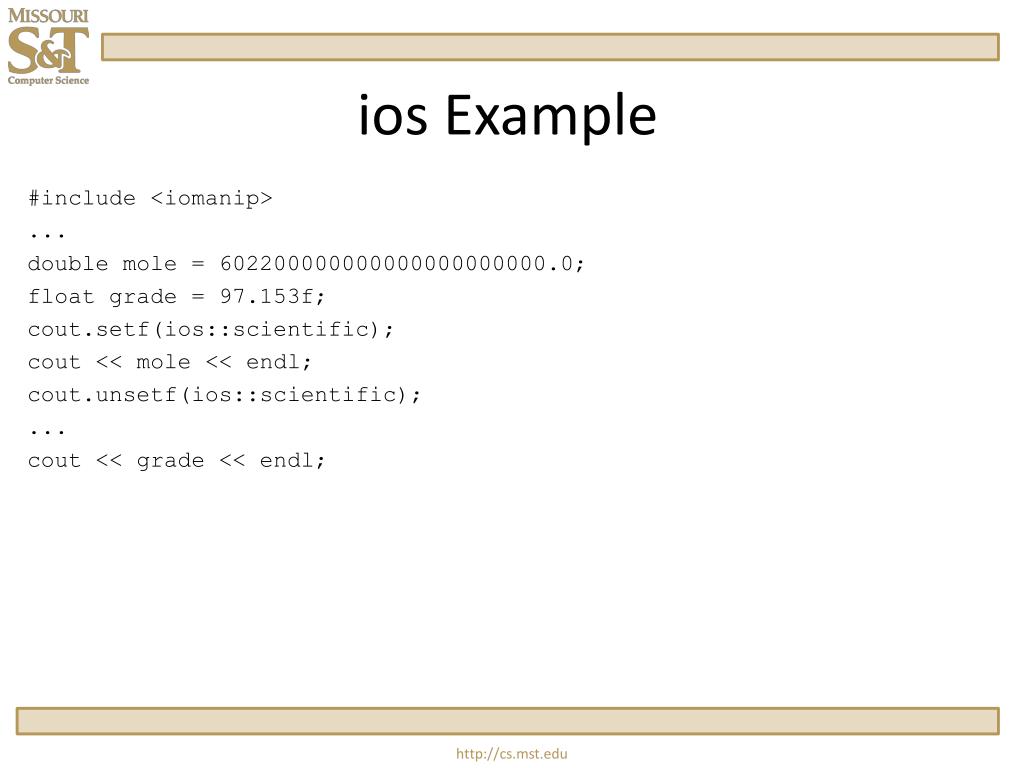 MISSOURI
S&T
Computer Science

ios Example

#include <iomanip>
...
double mole = 602200000000000000000000.0;
float grade = 97.153f;
cout.setf(ios::scientific);
cout << mole << endl;
cout.unsetf(ios::scientific);
...
cout << grade << endl;

http://cs.mst.edu